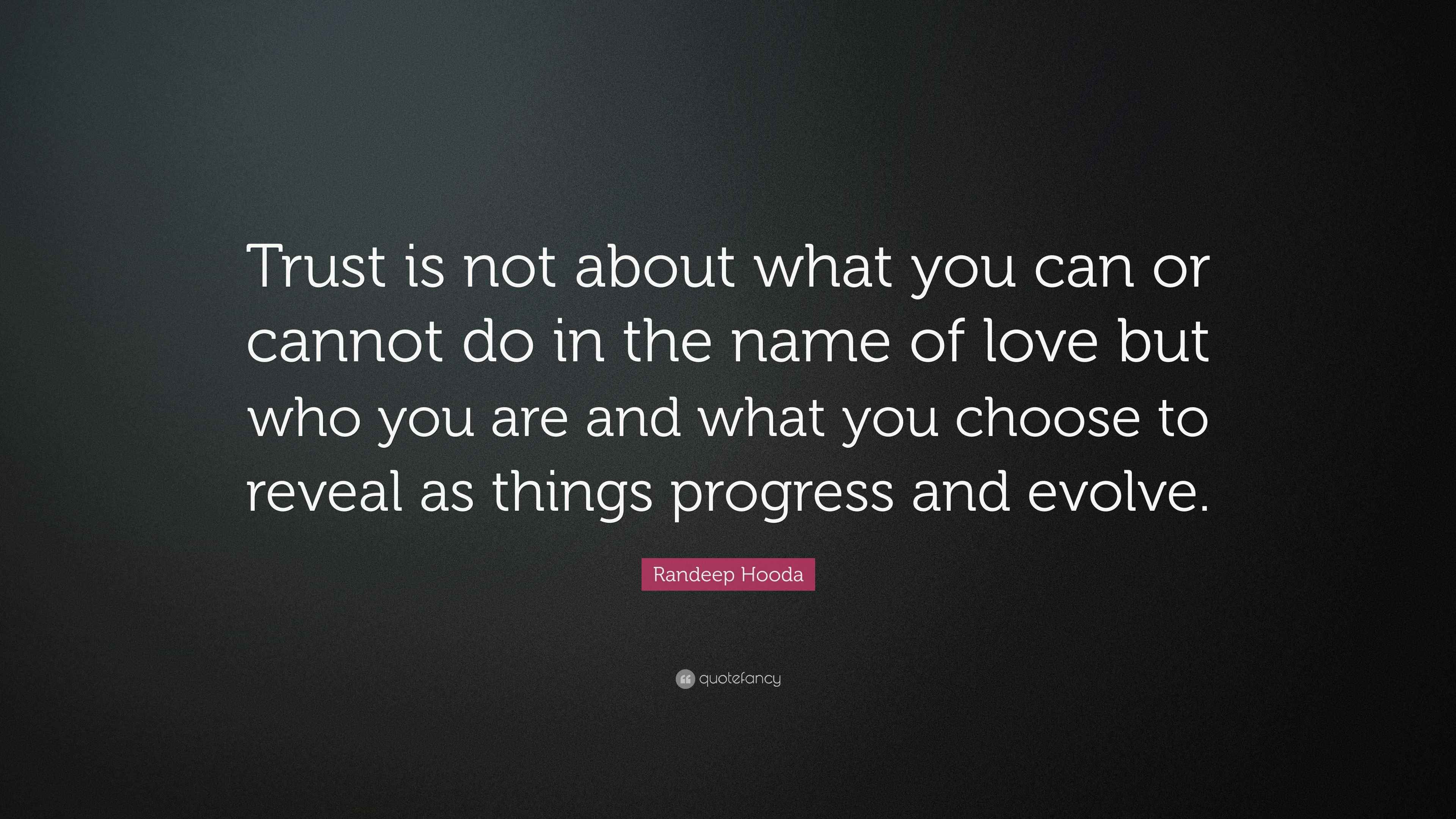 Trust is not about what you can or cannot do in the name of love but who you are and what you choose to reveal as things progress and evolve.

Randeep Hooda

quotefancy